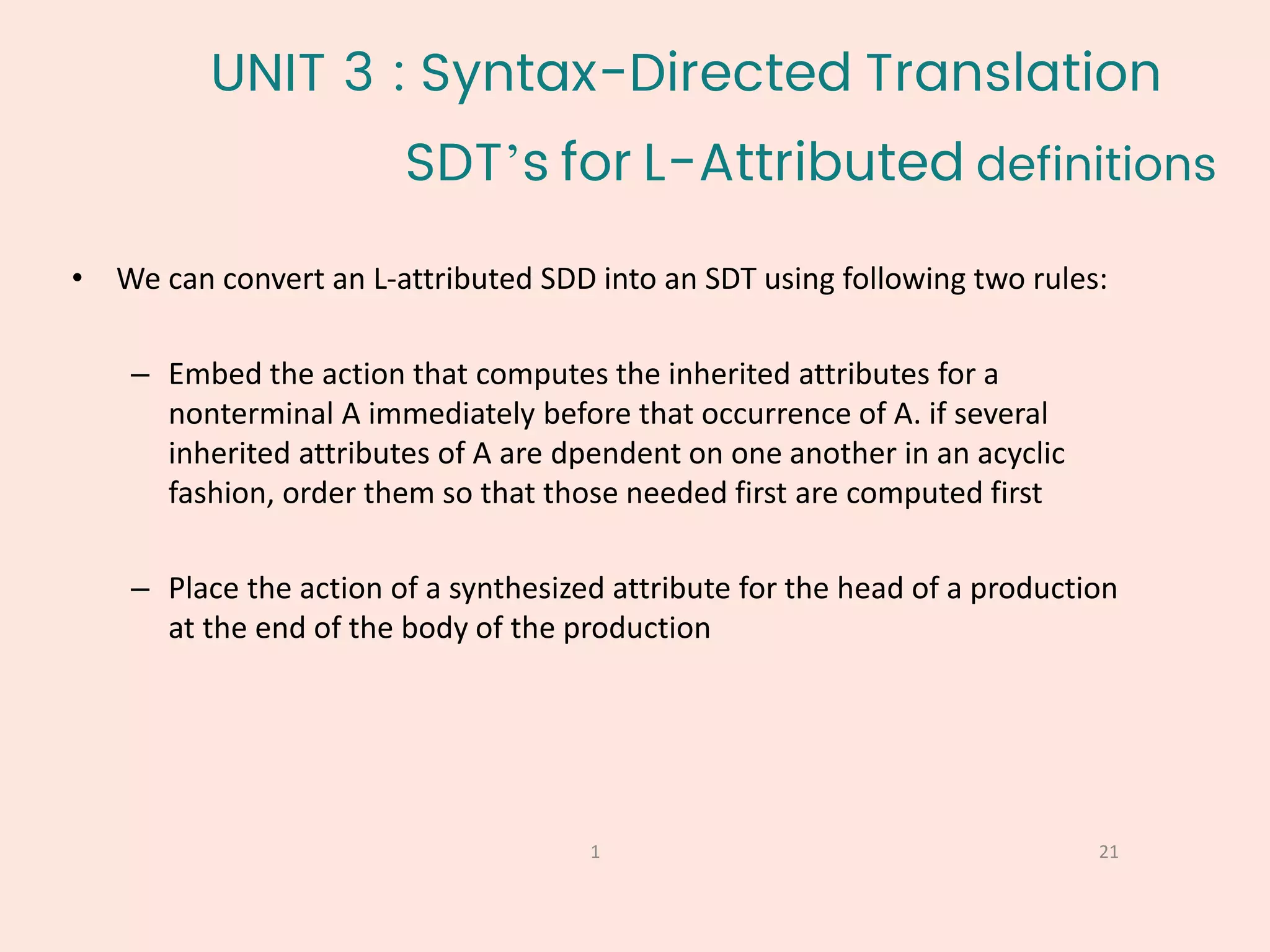 UNIT 3 : Syntax-Directed Translation

SDT's for L-Attributed definitions

• We can convert an L-attributed SDD into an SDT using following two rules:

– Embed the action that computes the inherited attributes for a nonterminal A immediately before that occurrence of A. if several inherited attributes of A are dpendent on one another in an acyclic fashion, order them so that those needed first are computed first

– Place the action of a synthesized attribute for the head of a production at the end of the body of the production

1

21